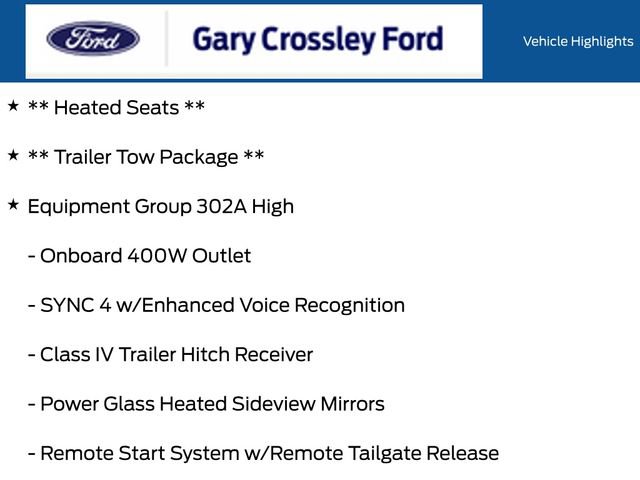 Ford

Gary Crossley Ford

Vehicle Highlights

★ ** Heated Seats **

★ ** Trailer Tow Package **

★ Equipment Group 302A High

- Onboard 400W Outlet

- SYNC 4 w/Enhanced Voice Recognition

- Class IV Trailer Hitch Receiver

- Power Glass Heated Sideview Mirrors

- Remote Start System w/Remote Tailgate Release